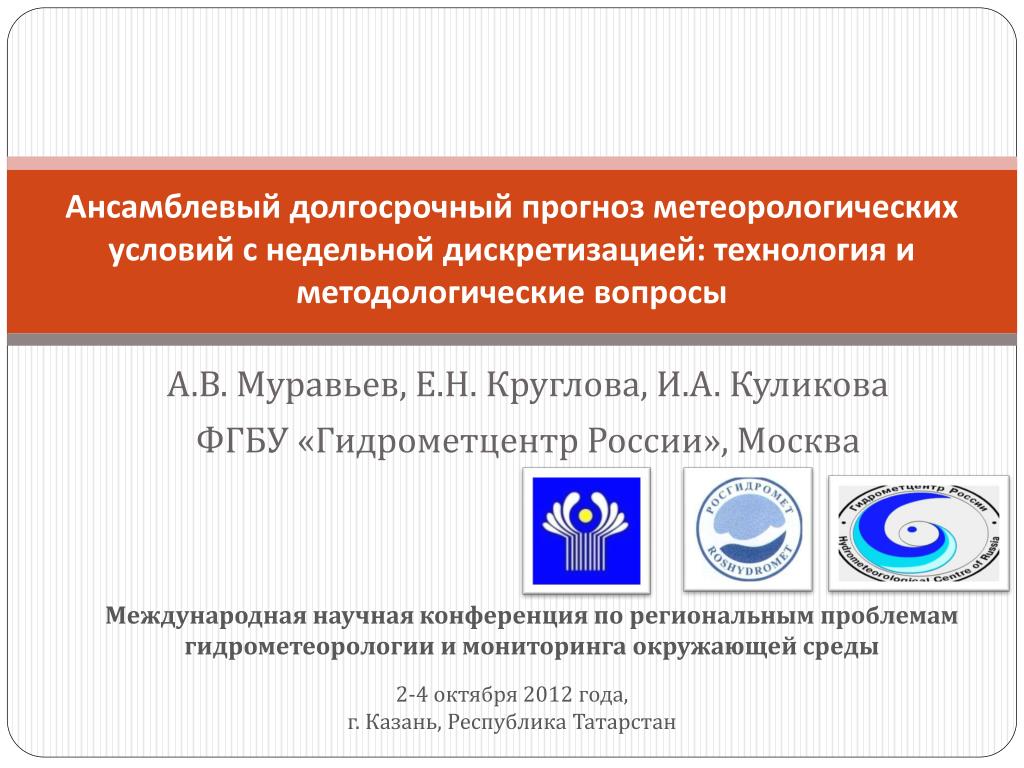 Ансамблевый долгосрочный прогноз метеорологических условий с недельной дискретизацией: технология и методологические вопросы

А.В. Муравьев, Е.Н. Круглова, И.А. Куликова

ФГБУ «Гидрометцентр России», Москва

РОСГИДРОМЕТ
ROSHYDROMET

Гидрометцентр России
Hydrometeorological Centre of Russia

Международная научная конференция по региональным проблемам гидрометеорологии и мониторинга окружающей среды

2-4 октября 2012 года,
г. Казань, Республика Татарстан